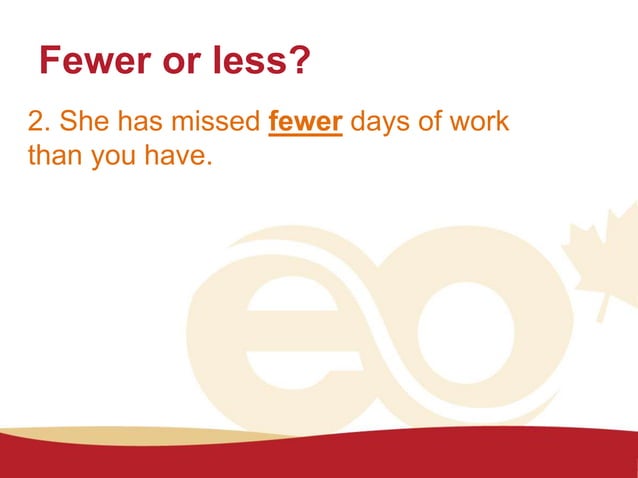 Fewer or less?

2. She has missed fewer days of work than you have.